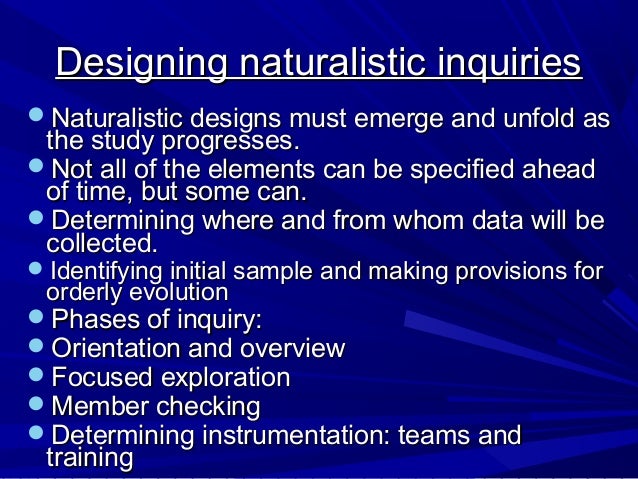 Designing naturalistic inquiries

- Naturalistic designs must emerge and unfold as the study progresses.
- Not all of the elements can be specified ahead of time, but some can.
- Determining where and from whom data will be collected.
- Identifying initial sample and making provisions for orderly evolution
- Phases of inquiry:
- Orientation and overview
- Focused exploration
- Member checking
- Determining instrumentation: teams and training